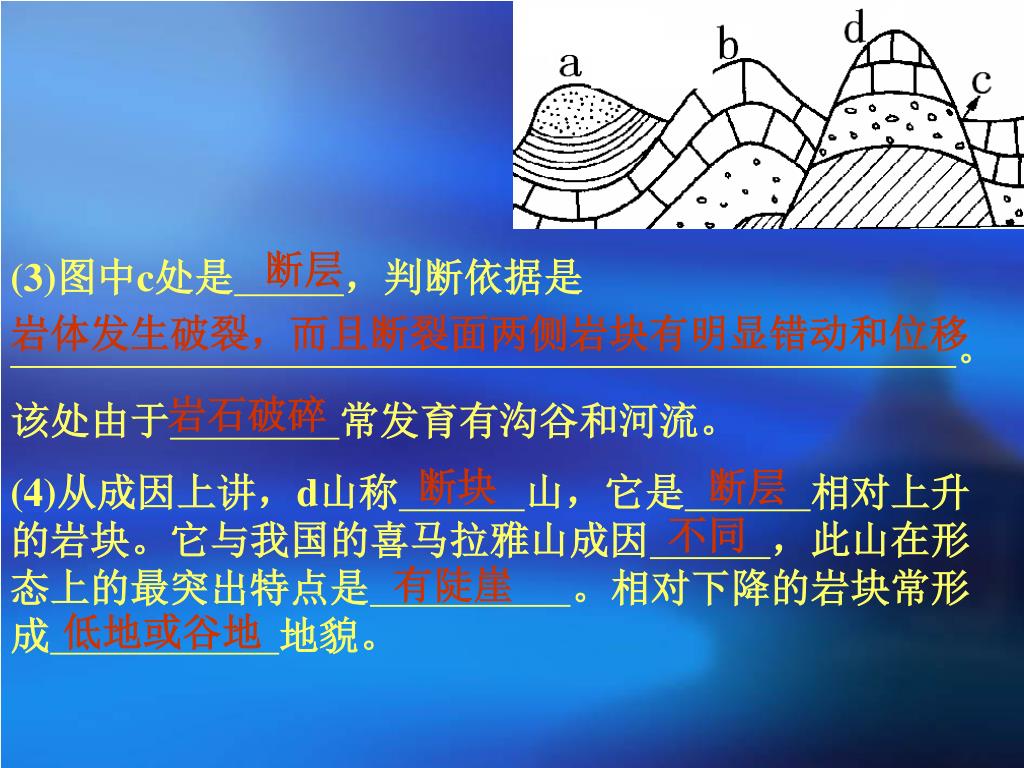 a b d c

(3)图中c处是断层，判断依据是岩体发生破裂，而且断裂面两侧岩块有明显错动和位移。

该处由于岩石破碎常发育有沟谷和河流。

(4)从成因上讲，d山称断块山，它是断层相对上升的岩块。它与我国的喜马拉雅山成因不同，此山在形态上的最突出特点是有陡崖。相对下降的岩块常形成低地或谷地地貌。